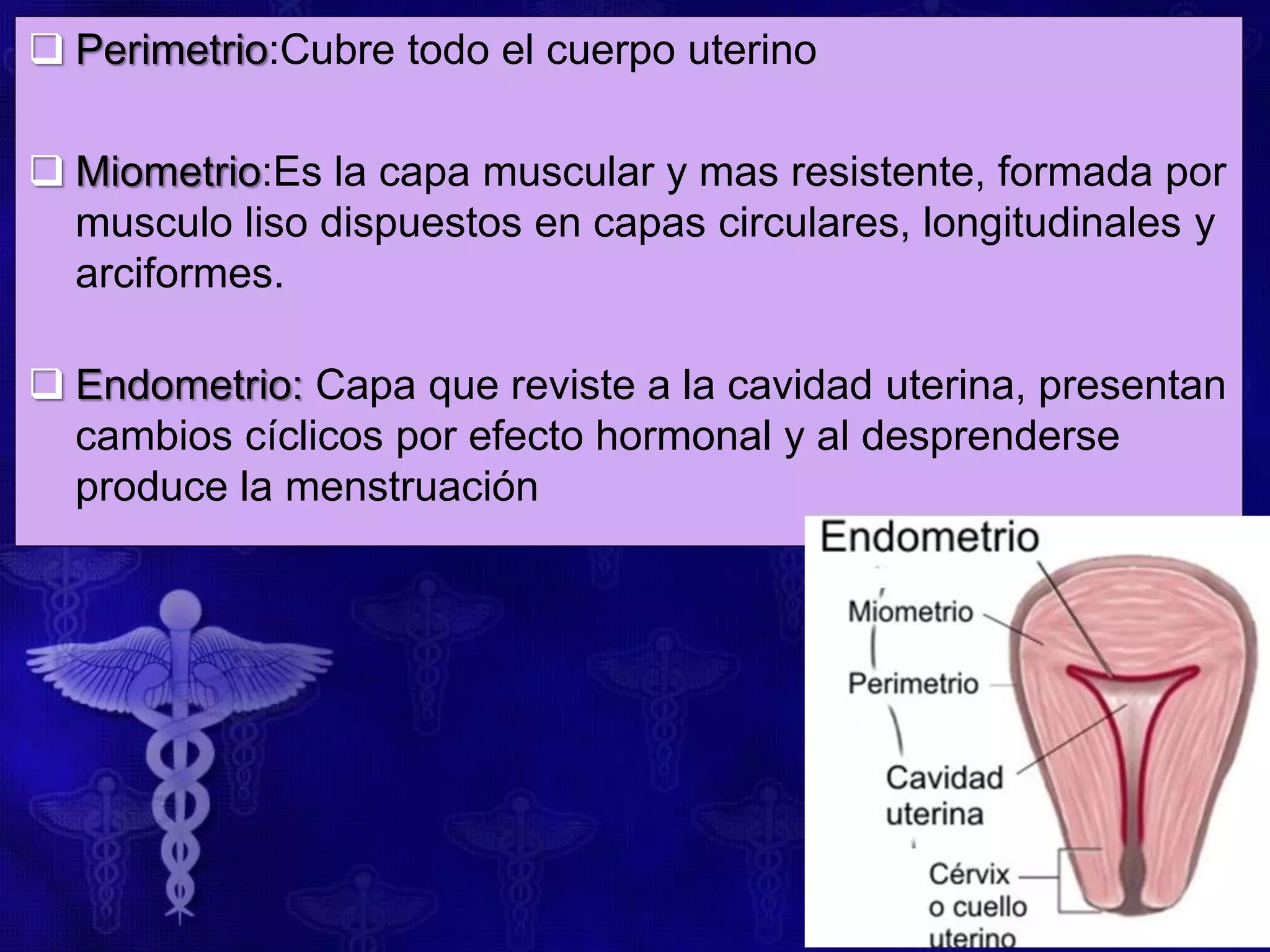 ❑ Perimetrio:Cubre todo el cuerpo uterino

❑ Miometrio:Es la capa muscular y mas resistente, formada por musculo liso dispuestos en capas circulares, longitudinales y arciformes.

❑ Endometrio: Capa que reviste a la cavidad uterina, presentan cambios cíclicos por efecto hormonal y al desprenderse produce la menstruación

Endometrio

Miometrio

Perimetrio

Cavidad uterina

Cérvix o cuello uterino